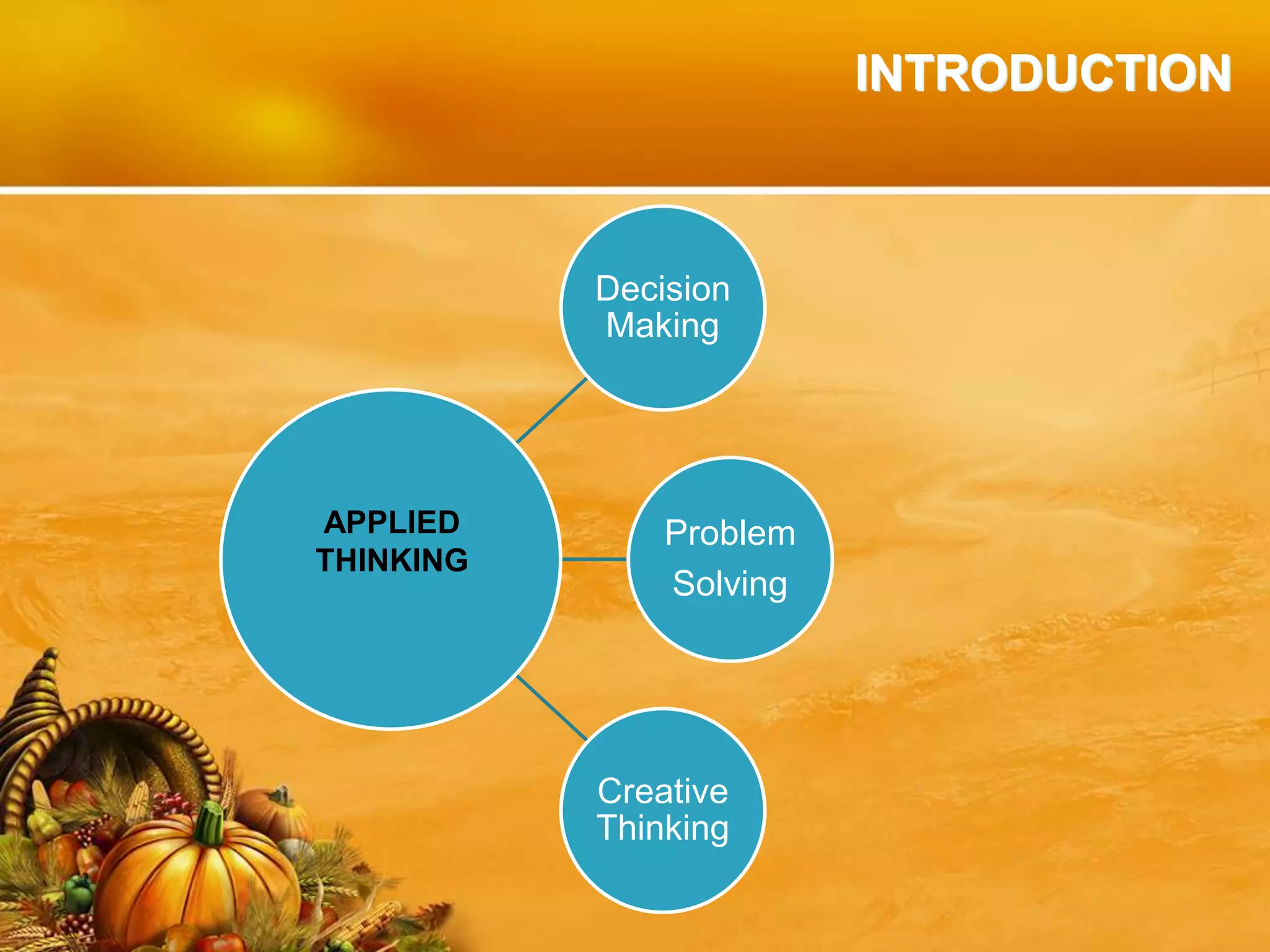 INTRODUCTION

APPLIED THINKING

Decision Making

Problem Solving

Creative Thinking